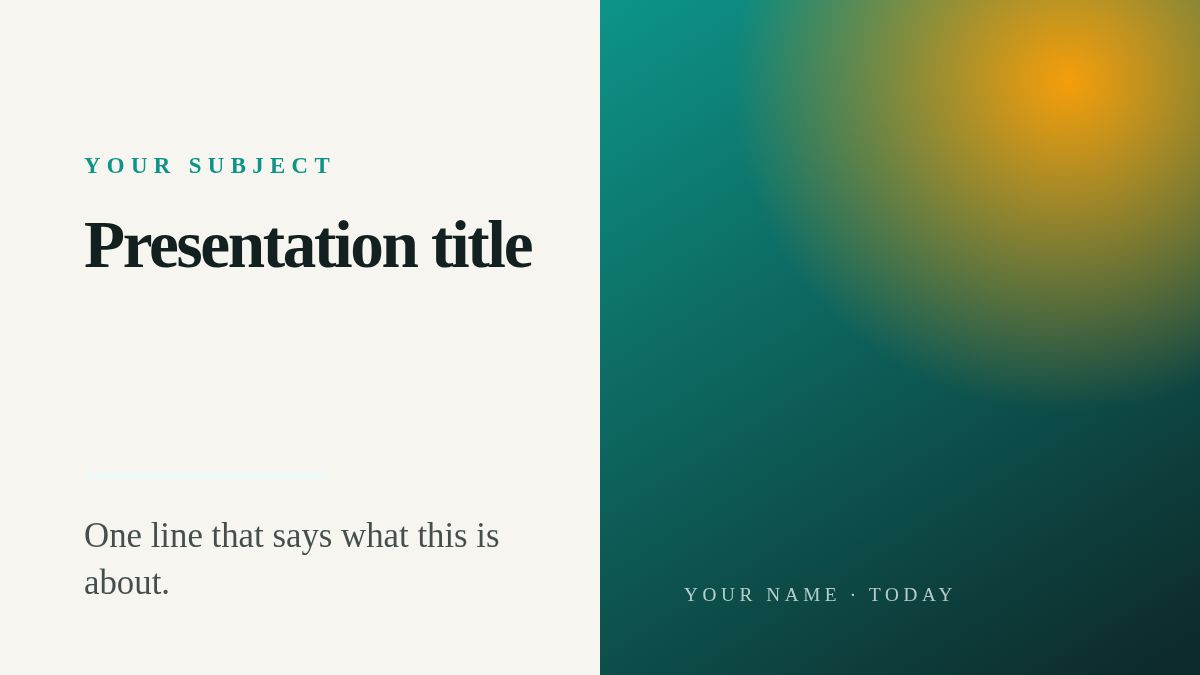 YOUR SUBJECT

Presentation title

One line that says what this is about.

YOUR NAME · TODAY